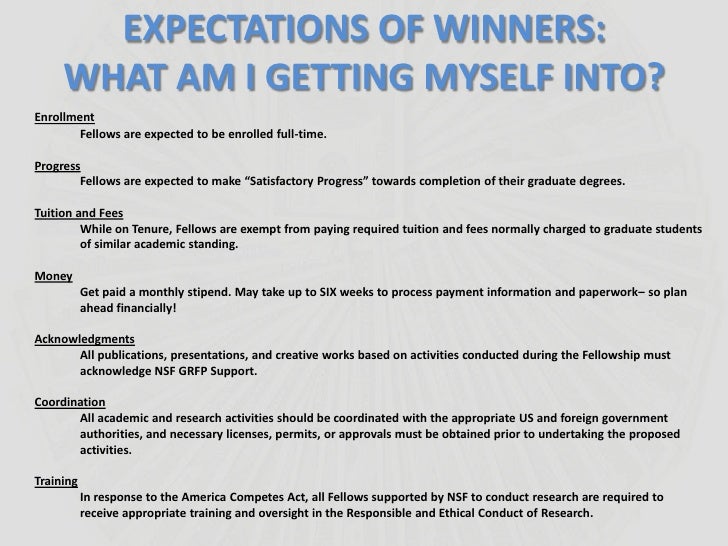 EXPECTATIONS OF WINNERS:
WHAT AM I GETTING MYSELF INTO?

Enrollment

Fellows are expected to be enrolled full-time.

Progress

Fellows are expected to make “Satisfactory Progress” towards completion of their graduate degrees.

Tuition and Fees

While on Tenure, Fellows are exempt from paying required tuition and fees normally charged to graduate students of similar academic standing.

Money

Get paid a monthly stipend. May take up to SIX weeks to process payment information and paperwork– so plan ahead financially!

Acknowledgments

All publications, presentations, and creative works based on activities conducted during the Fellowship must acknowledge NSF GRFP Support.

Coordination

All academic and research activities should be coordinated with the appropriate US and foreign government authorities, and necessary licenses, permits, or approvals must be obtained prior to undertaking the proposed activities.

Training

In response to the America Competes Act, all Fellows supported by NSF to conduct research are required to receive appropriate training and oversight in the Responsible and Ethical Conduct of Research.